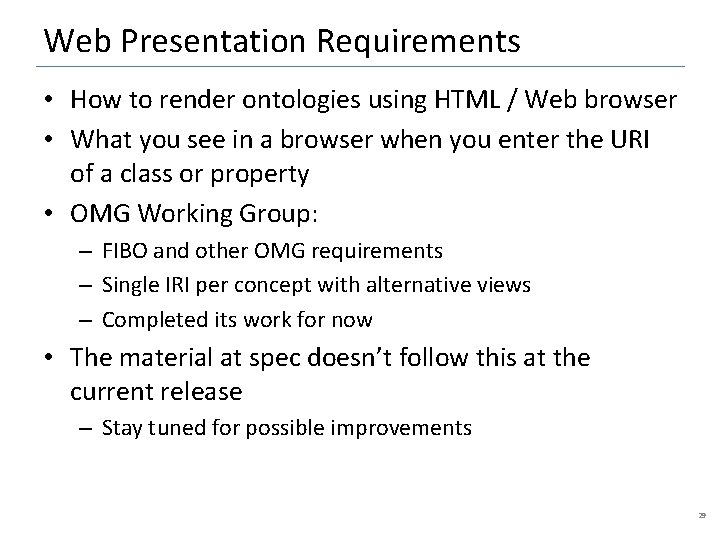 Web Presentation Requirements

• How to render ontologies using HTML / Web browser
• What you see in a browser when you enter the URI of a class or property
• OMG Working Group:
– FIBO and other OMG requirements
– Single IRI per concept with alternative views
– Completed its work for now
• The material at spec doesn't follow this at the current release
– Stay tuned for possible improvements

29